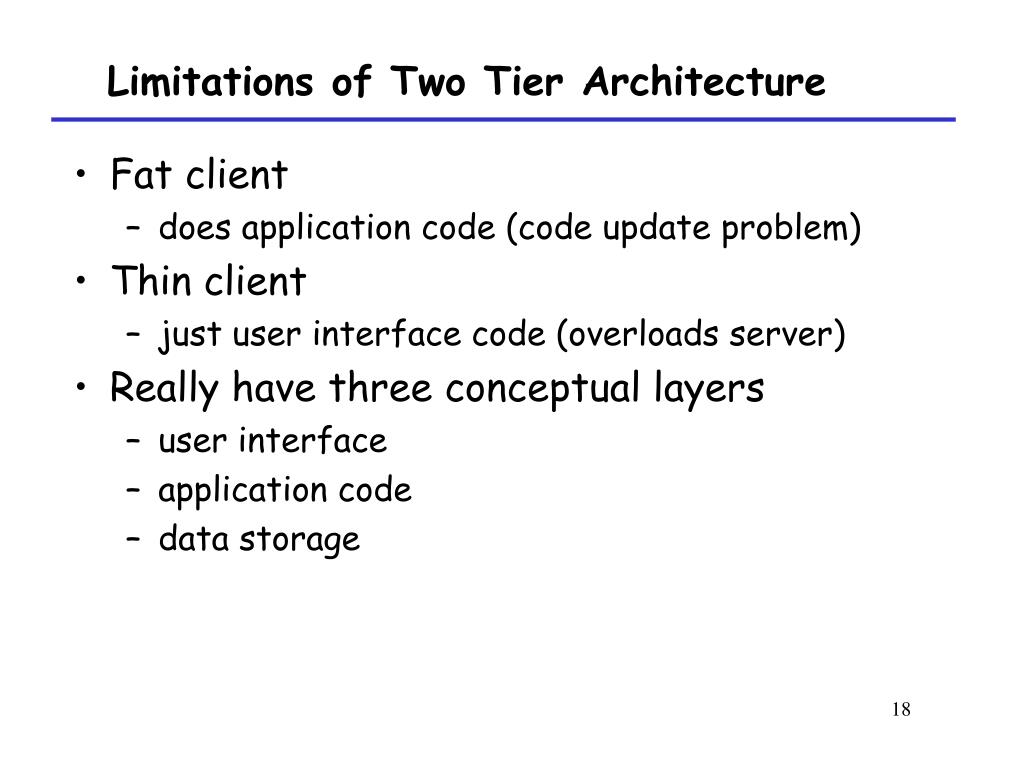 Limitations of Two Tier Architecture

• Fat client
  – does application code (code update problem)
• Thin client
  – just user interface code (overloads server)
• Really have three conceptual layers
  – user interface
  – application code
  – data storage

18